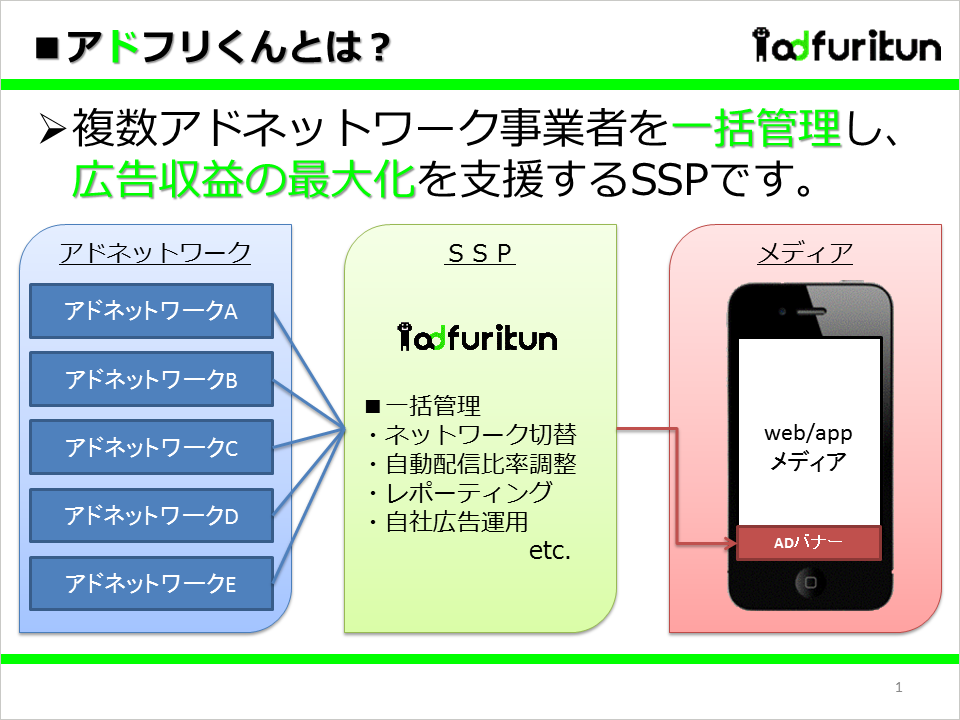 ■アドフリくんとは？

adfurikun

➢複数アドネットワーク事業者を一括管理し、広告収益の最大化を支援するSSPです。

アドネットワーク

アドネットワークA

アドネットワークB

アドネットワークC

アドネットワークD

アドネットワークE

ＳＳＰ

adfurikun

■一括管理
・ネットワーク切替
・自動配信比率調整
・レポーティング
・自社広告運用
etc.

メディア

web/app
メディア

ADバナー

1